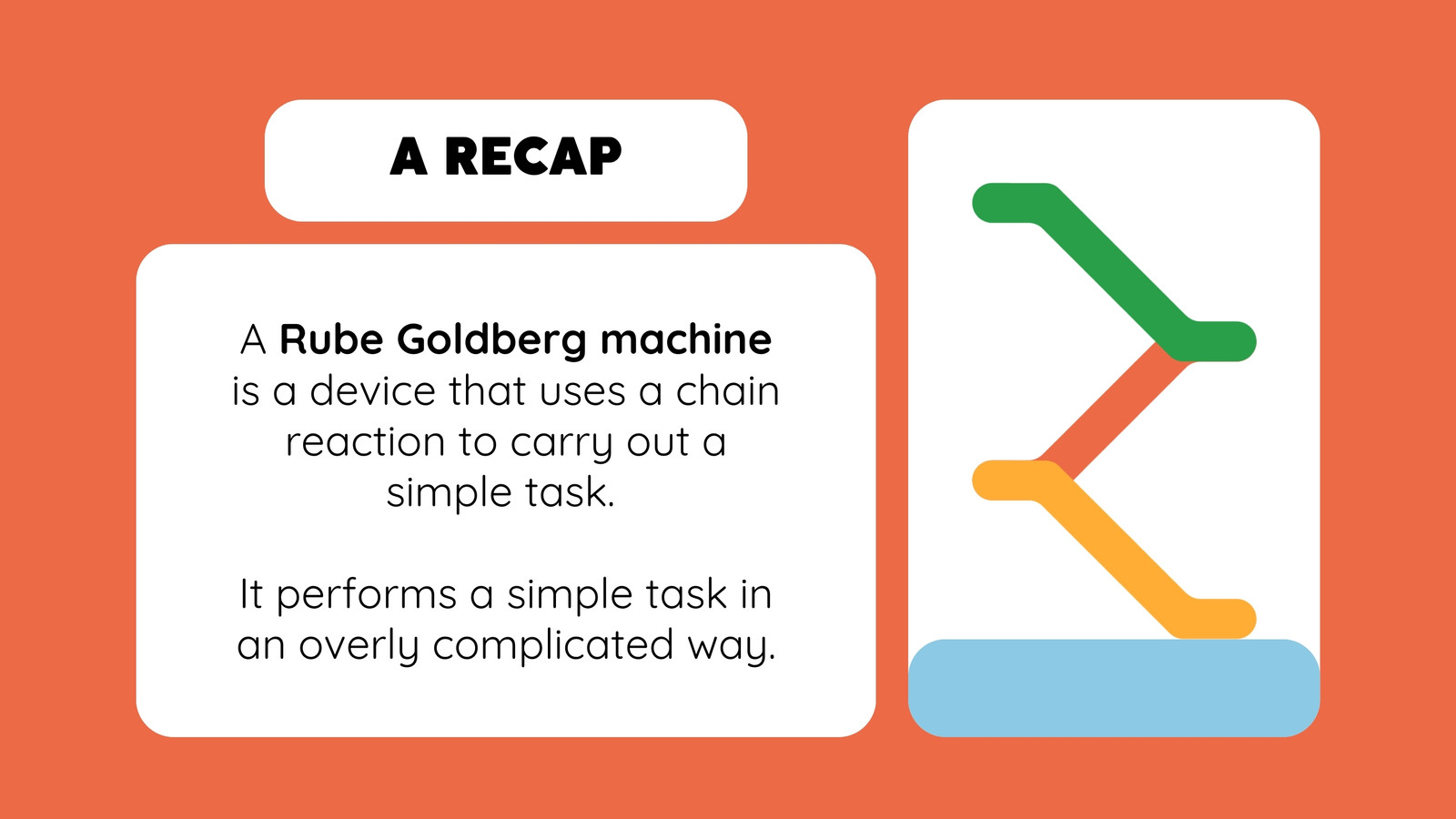 A RECAP

A Rube Goldberg machine is a device that uses a chain reaction to carry out a simple task.

It performs a simple task in an overly complicated way.